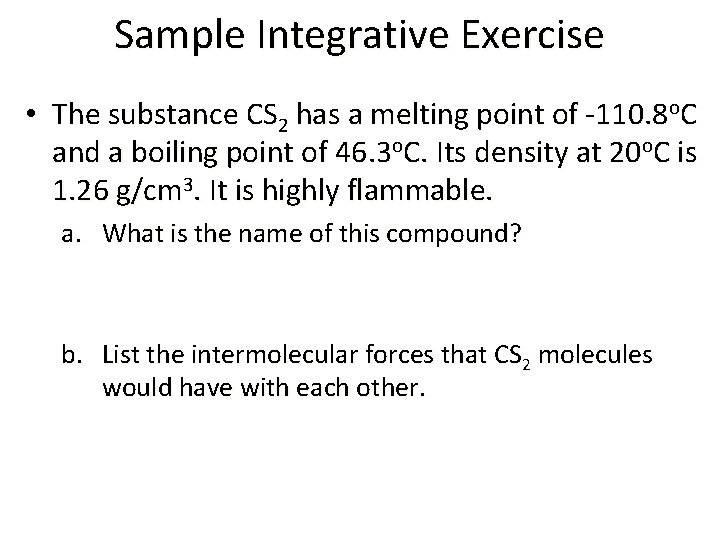 Sample Integrative Exercise

• The substance $CS_2$ has a melting point of -110.8°C and a boiling point of 46.3°C. Its density at 20°C is 1.26 g/cm$^3$. It is highly flammable.

a. What is the name of this compound?

b. List the intermolecular forces that $CS_2$ molecules would have with each other.